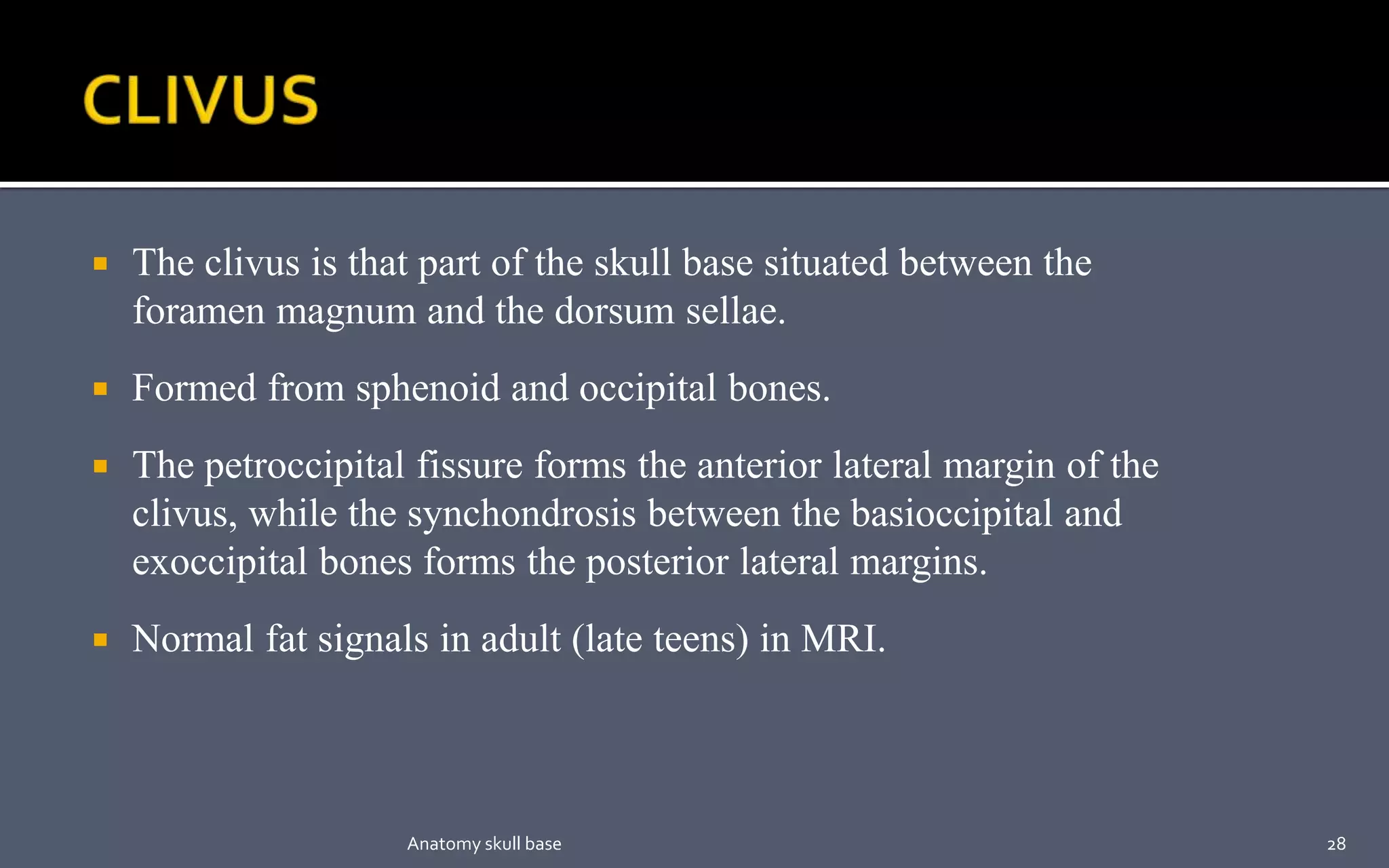 CLIVUS

▪ The clivus is that part of the skull base situated between the foramen magnum and the dorsum sellae.

▪ Formed from sphenoid and occipital bones.

▪ The petroccipital fissure forms the anterior lateral margin of the clivus, while the synchondrosis between the basioccipital and exoccipital bones forms the posterior lateral margins.

▪ Normal fat signals in adult (late teens) in MRI.

Anatomy skull base

28